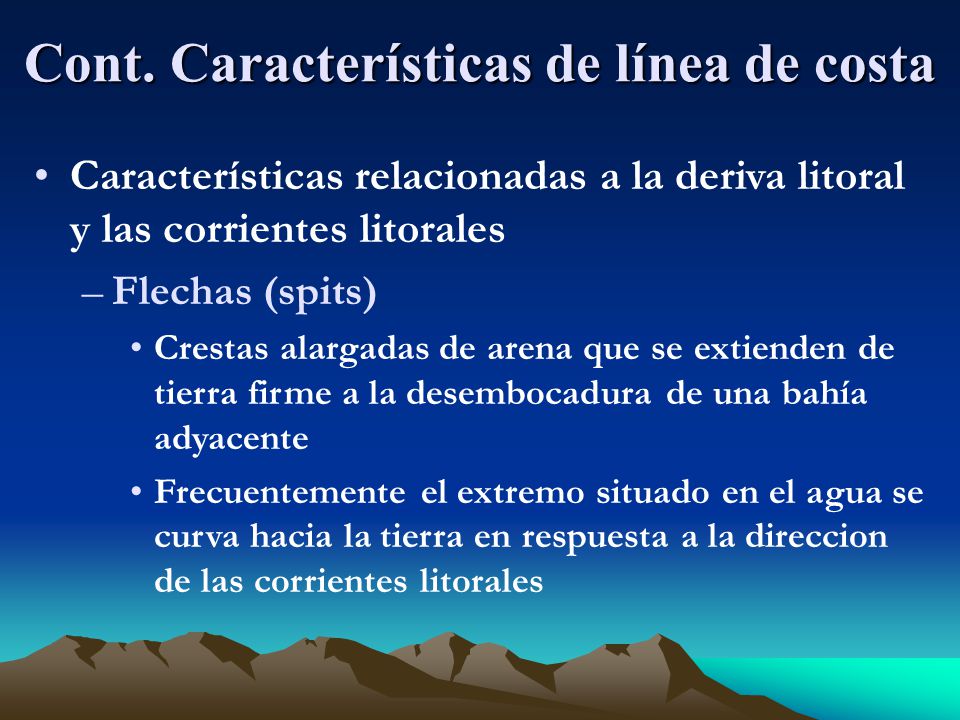 Cont. Características de línea de costa

• Características relacionadas a la deriva litoral y las corrientes litorales

– Flechas (spits)

• Crestas alargadas de arena que se extienden de tierra firme a la desembocadura de una bahía adyacente

• Frecuentemente el extremo situado en el agua se curva hacia la tierra en respuesta a la direccion de las corrientes litorales